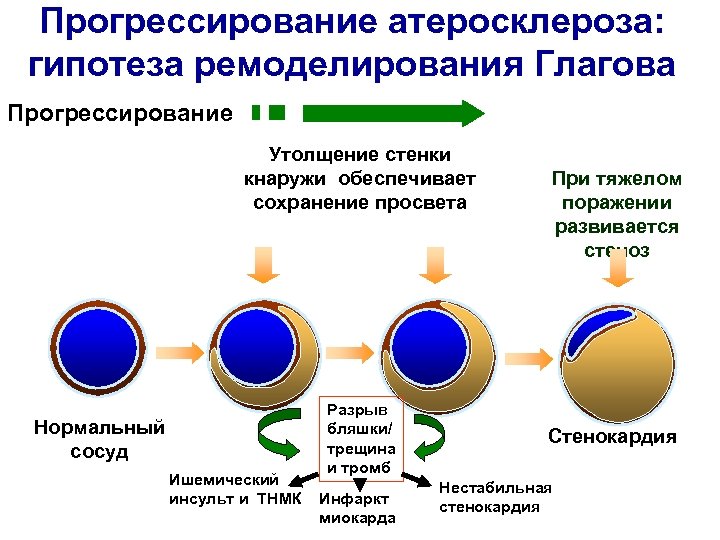 Прогрессирование атеросклероза: гипотеза ремоделирования Глагова

Прогрессирование

Утолщение стенки кнаружи обеспечивает сохранение просвета

При тяжелом поражении развивается стеноз

Нормальный сосуд

Разрыв бляшки/ трещина и тромб

Стенокардия

Ишемический инсульт и ТНМК

Инфаркт миокарда

Нестабильная стенокардия